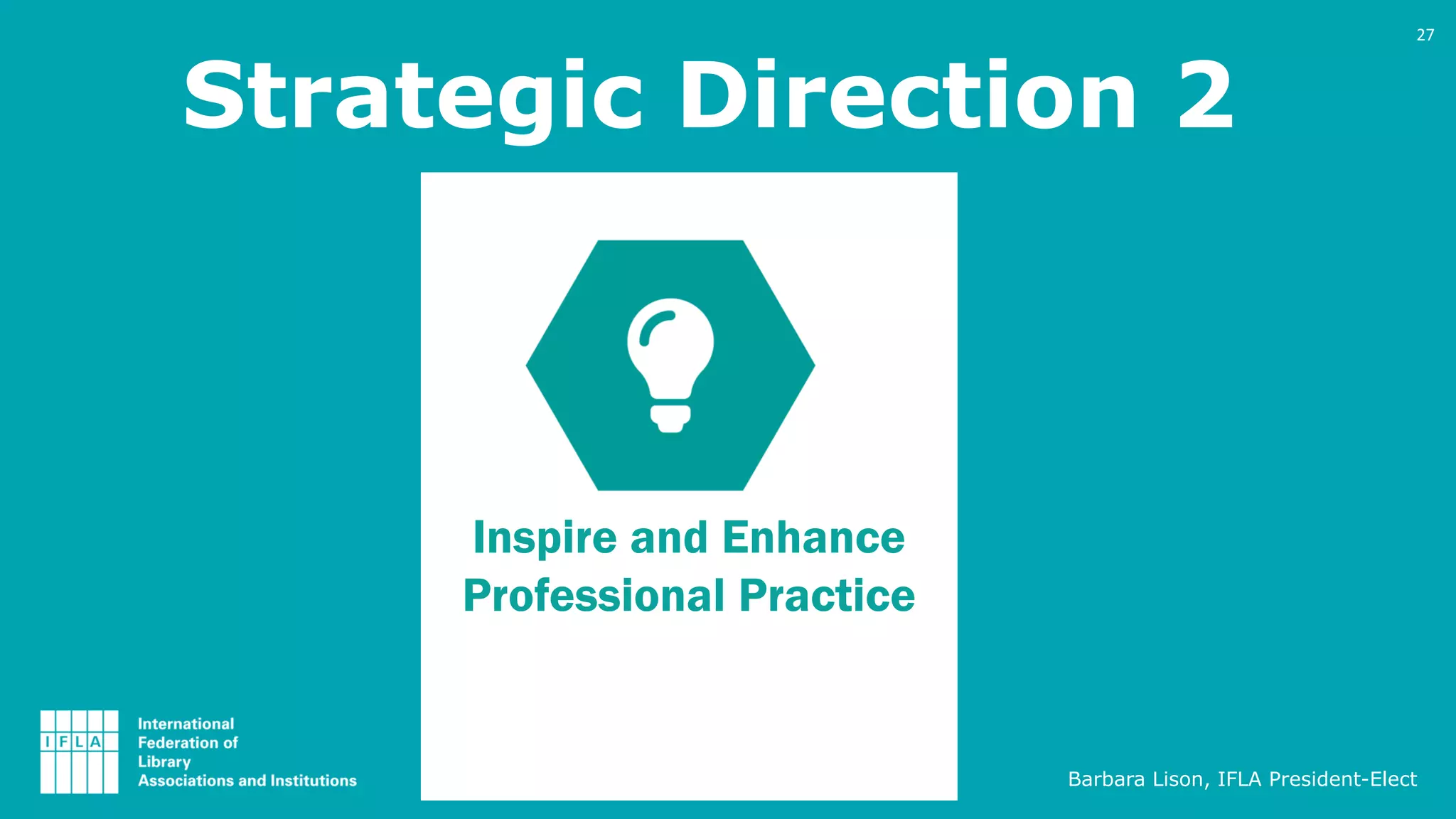 27

Strategic Direction 2

Inspire and Enhance Professional Practice

IFLA

International Federation of Library Associations and Institutions

Barbara Lison, IFLA President-Elect